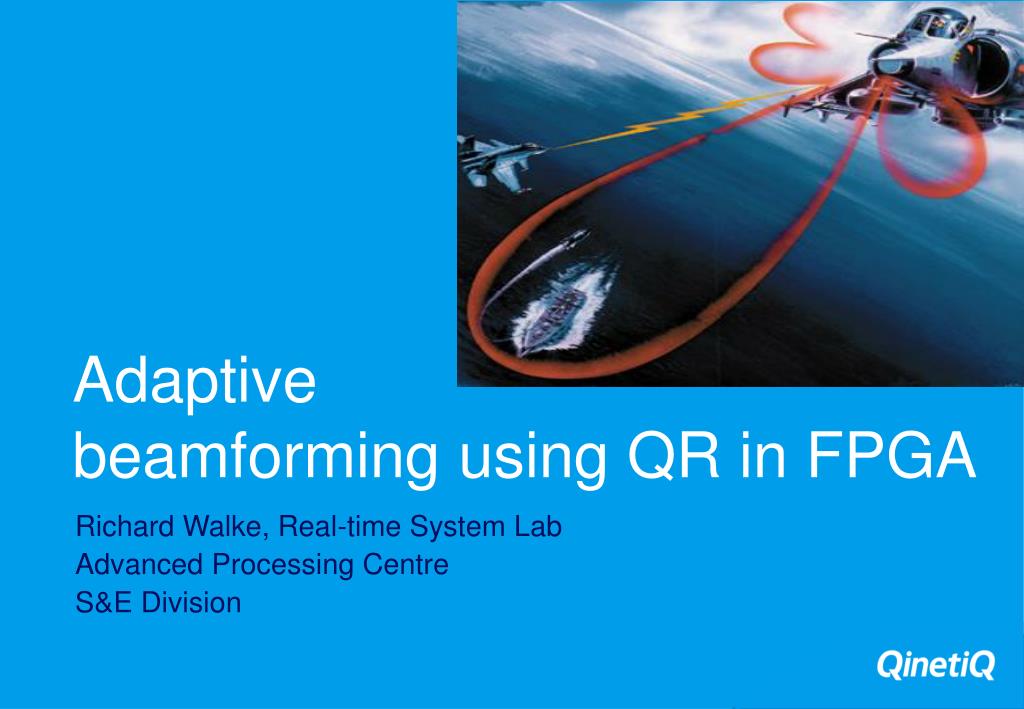 Adaptive
beamforming using QR in FPGA

Richard Walke, Real-time System Lab
Advanced Processing Centre
S&E Division

QinetiQ